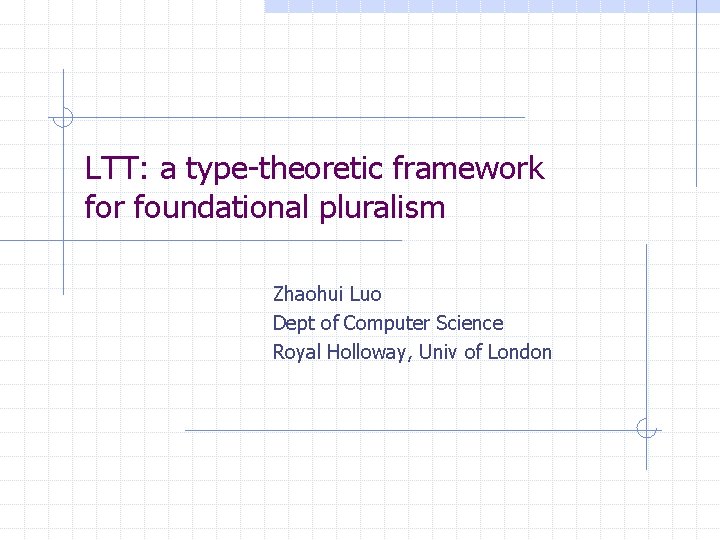 LTT: a type-theoretic framework for foundational pluralism

Zhaohui Luo
Dept of Computer Science
Royal Holloway, Univ of London